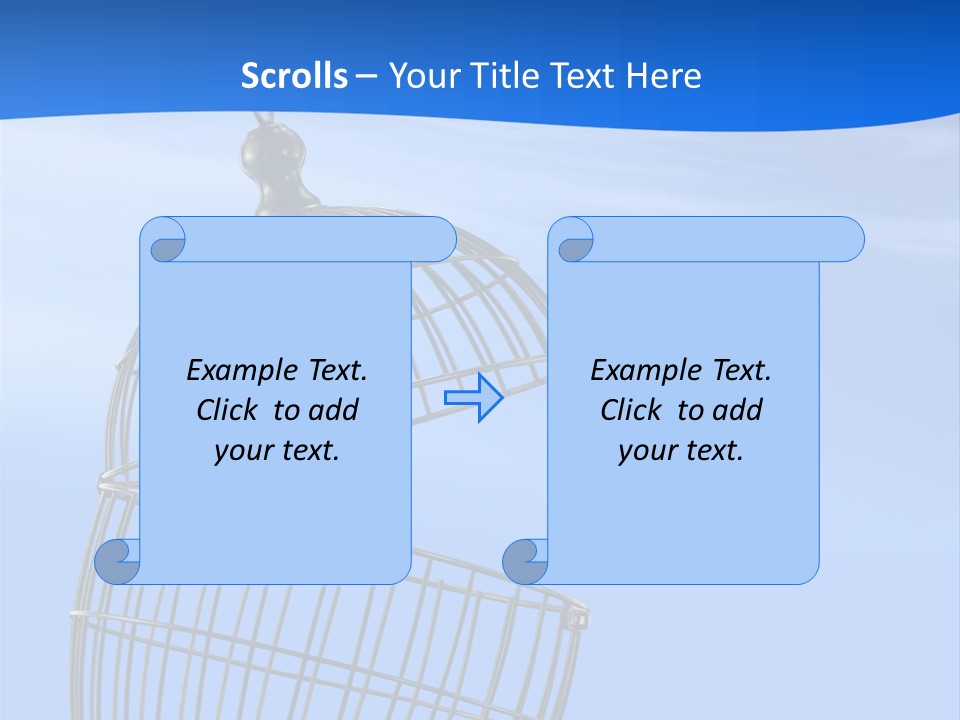 Scrolls – Your Title Text Here

Example Text. Click to add your text.

Example Text. Click to add your text.